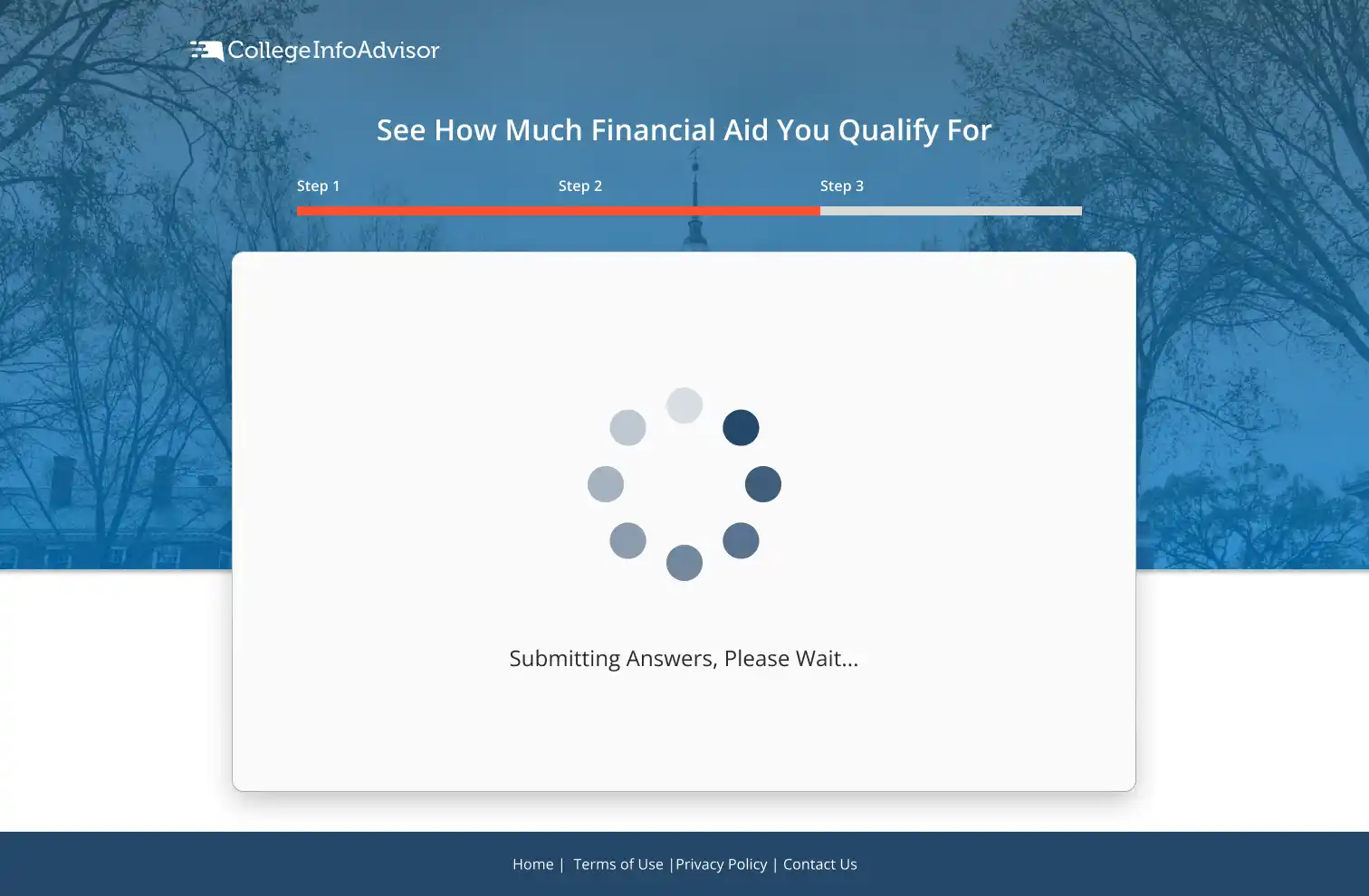 CollegeInfoAdvisor

See How Much Financial Aid You Qualify For

Step 1
Step 2
Step 3

Submitting Answers, Please Wait...

Home | Terms of Use |Privacy Policy | Contact Us